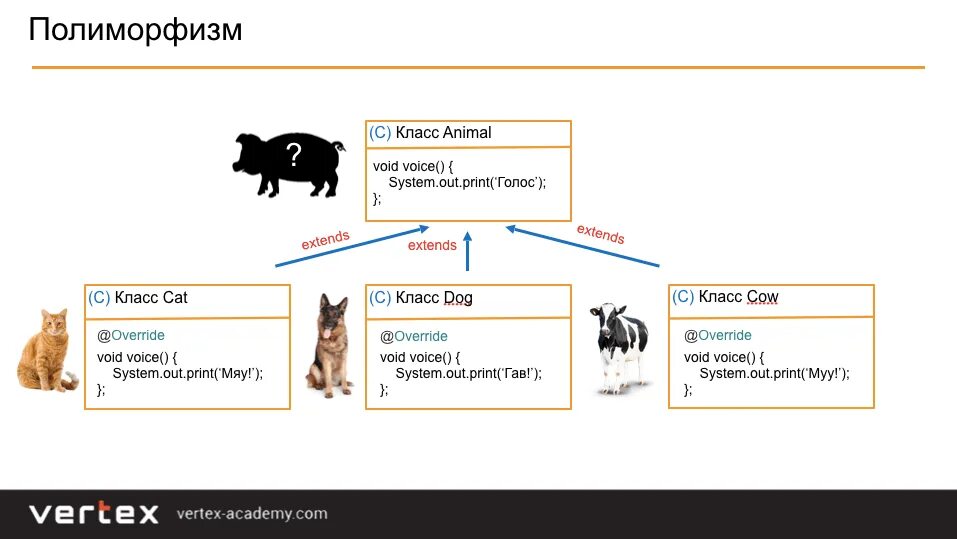 Полиморфизм

?

(C) Класс Animal

void voice() {
System.out.print('Голос');
};

extends

extends

extends

(C) Класс Cat

@Override
void voice() {
System.out.print('Мяу!');
};

(C) Класс Dog

@Override
void voice() {
System.out.print('Гав!');
};

(C) Класс Cow

@Override
void voice() {
System.out.print('Муу!');
};

vertex vertex-academy.com